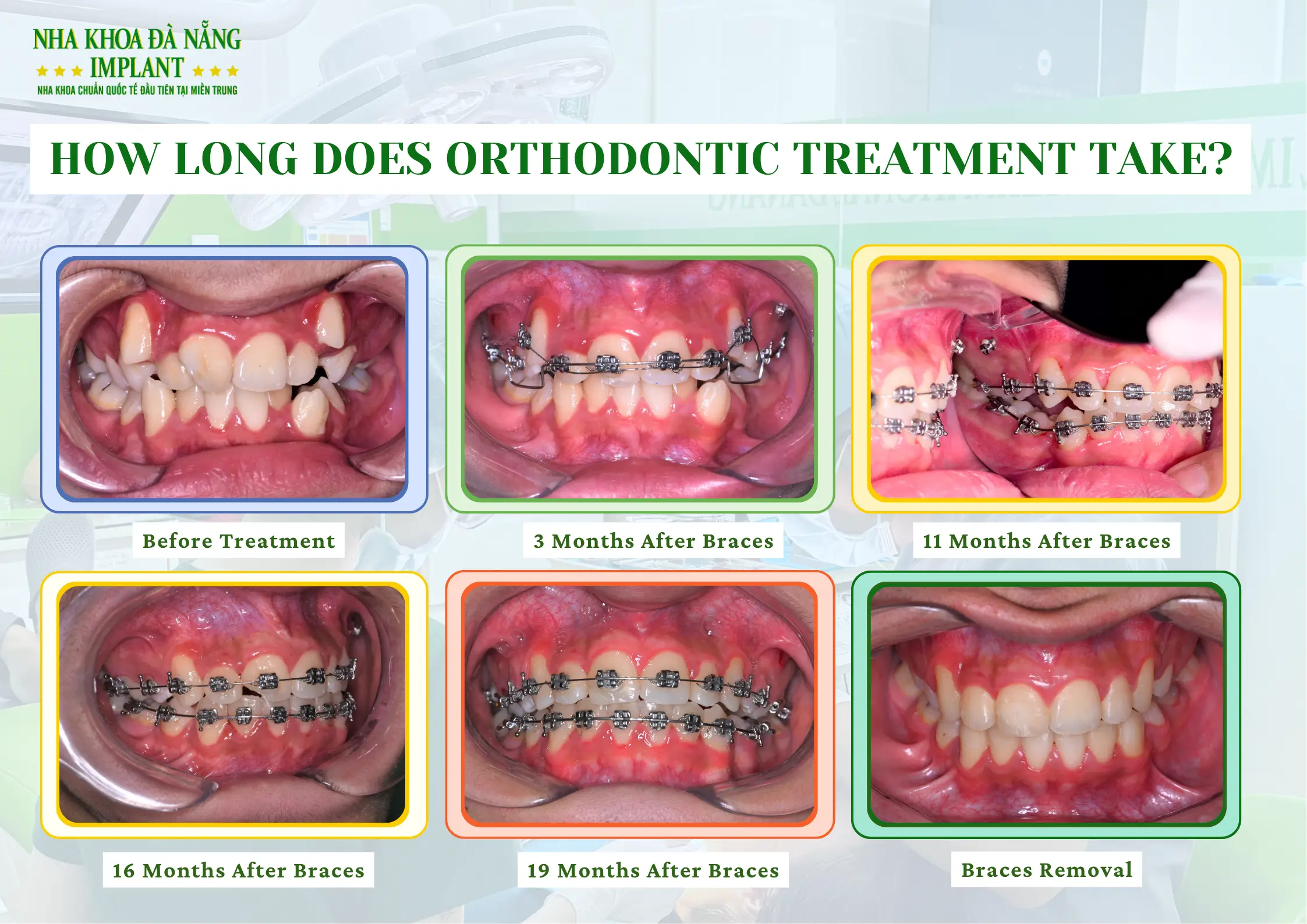 NHA KHOA ĐÀ NẴNG
★★★ IMPLANT ★★★
NHA KHOA CHUẨN QUỐC TẾ ĐẦU TIÊN TẠI MIỀN TRUNG

HOW LONG DOES ORTHODONTIC TREATMENT TAKE?

Before Treatment

3 Months After Braces

11 Months After Braces

16 Months After Braces

19 Months After Braces

Braces Removal